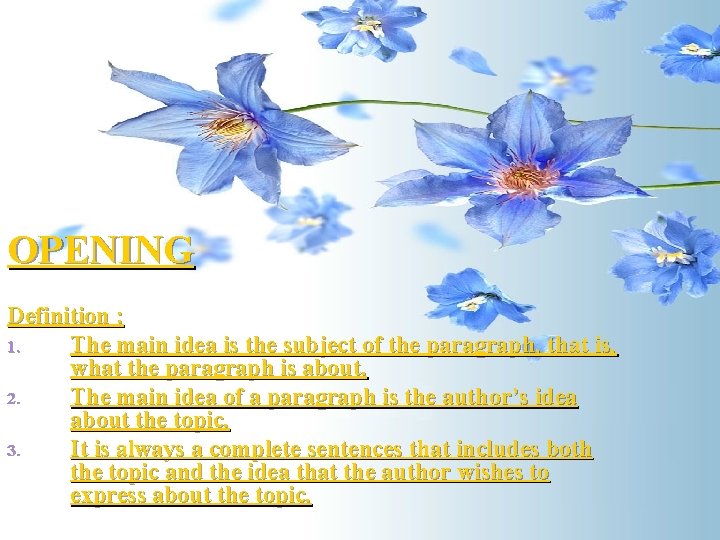 OPENING

Definition :

1. The main idea is the subject of the paragraph, that is, what the paragraph is about.
2. The main idea of a paragraph is the author's idea about the topic.
3. It is always a complete sentences that includes both the topic and the idea that the author wishes to express about the topic.